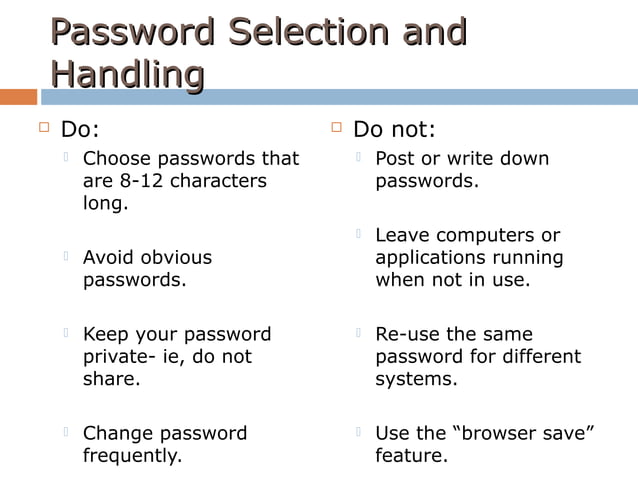 Password Selection and Handling

Do:

Choose passwords that are 8-12 characters long.

Avoid obvious passwords.

Keep your password private- ie, do not share.

Change password frequently.

Do not:

Post or write down passwords.

Leave computers or applications running when not in use.

Re-use the same password for different systems.

Use the “browser save” feature.